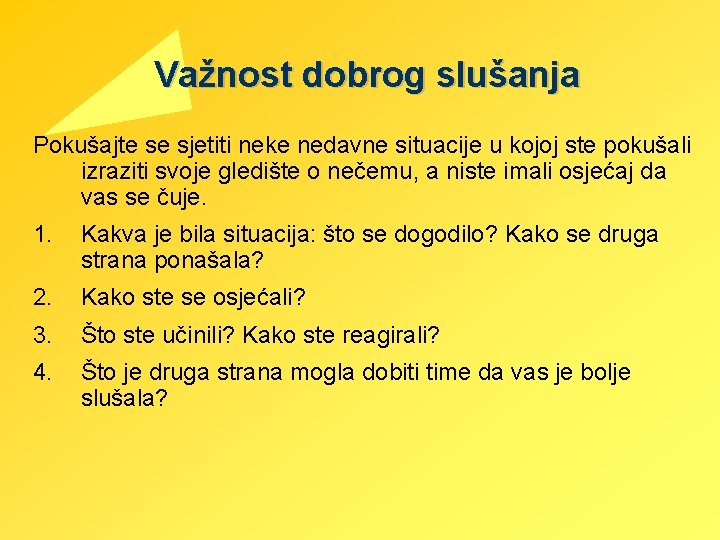 Važnost dobrog slušanja

Pokušajte se sjetiti neke nedavne situacije u kojoj ste pokušali izraziti svoje gledište o nečemu, a niste imali osjećaj da vas se čuje.

1. Kakva je bila situacija: što se dogodilo? Kako se druga strana ponašala?

2. Kako ste se osjećali?

3. Što ste učinili? Kako ste reagirali?

4. Što je druga strana mogla dobiti time da vas je bolje slušala?